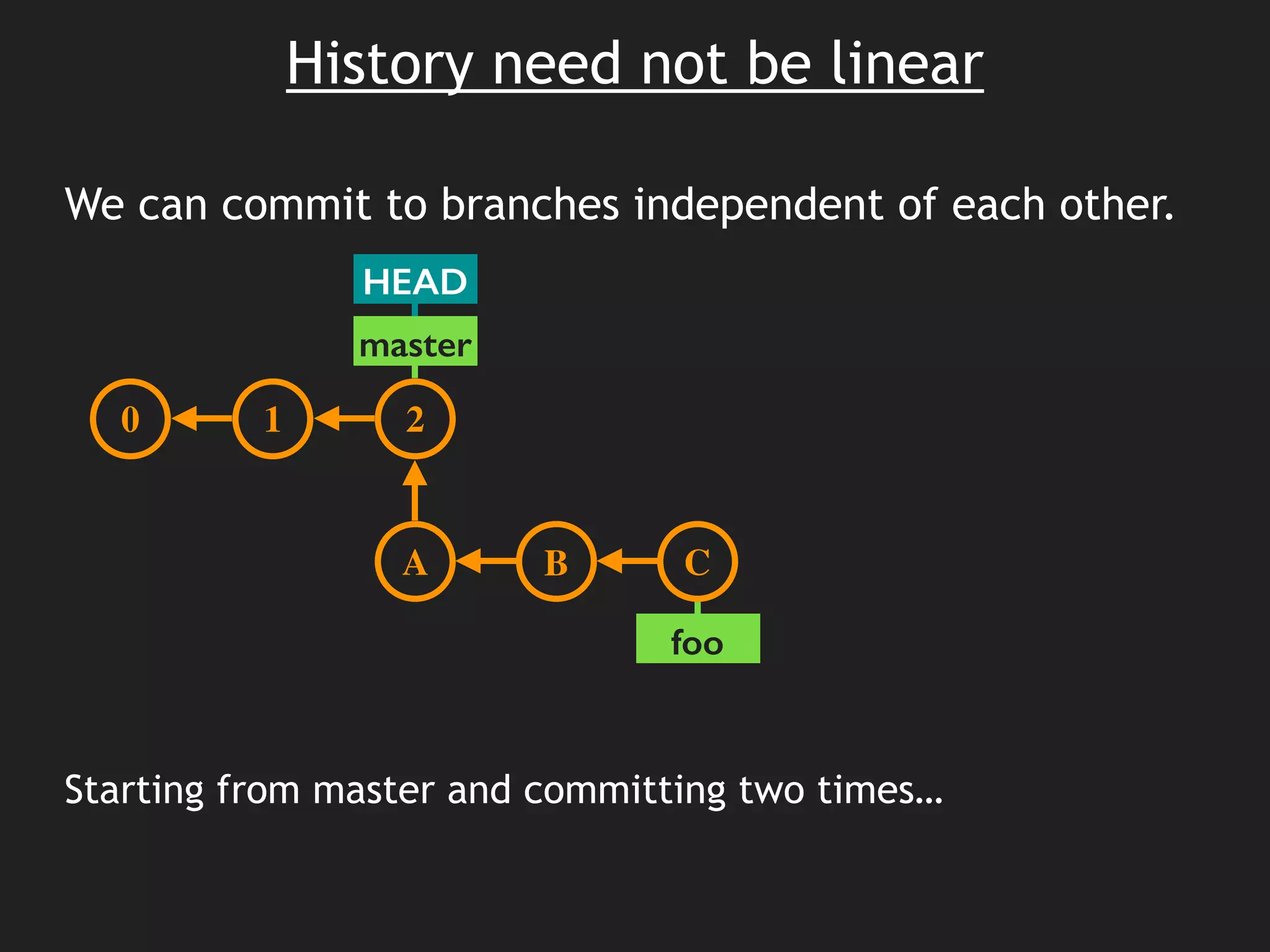 History need not be linear

We can commit to branches independent of each other.

HEAD

master

0

1

2

A

B

C

foo

Starting from master and committing two times…